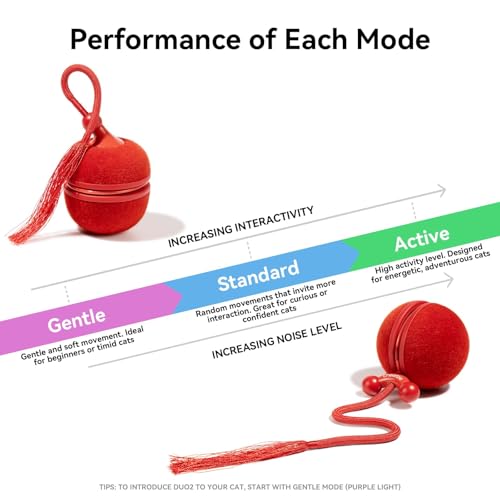 Performance of Each Mode

INCREASING INTERACTIVITY

Gentle
Gentle and soft movement. Ideal for beginners or timid cats

Standard
Random movements that invite more interaction. Great for curious or confident cats

Active
High activity level. Designed for energetic, adventurous cats

INCREASING NOISE LEVEL

TIPS: TO INTRODUCE DUO2 TO YOUR CAT, START WITH GENTLE MODE (PURPLE LIGHT)